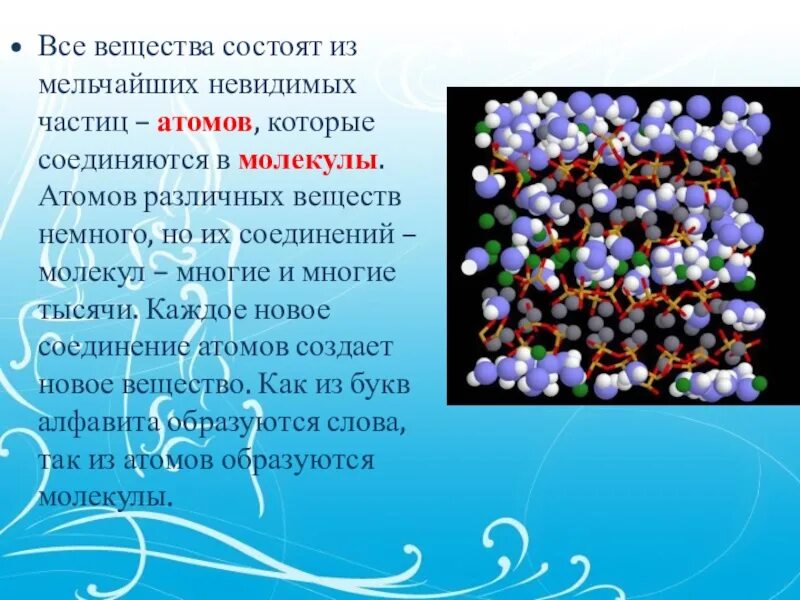 • Все вещества состоят из мельчайших невидимых частиц – атомов, которые соединяются в молекулы. Атомов различных веществ немного, но их соединений – молекул – многие и многие тысячи. Каждое новое соединение атомов создает новое вещество. Как из букв алфавита образуются слова, так из атомов образуются молекулы.